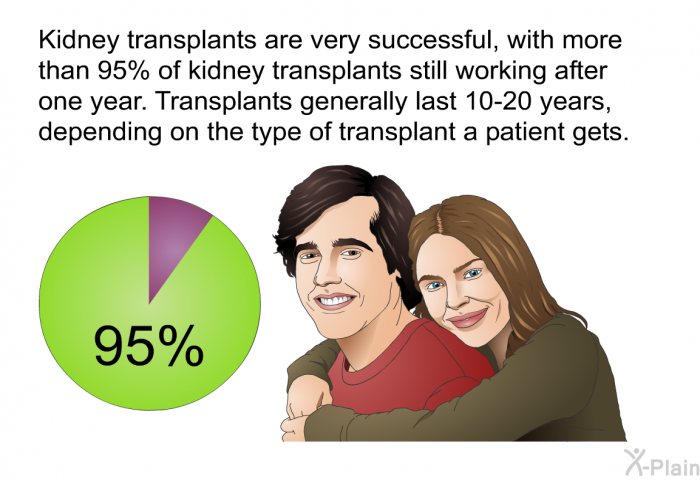 Kidney transplants are very successful, with more than 95% of kidney transplants still working after one year. Transplants generally last 10-20 years, depending on the type of transplant a patient gets.

95%

X-Plain